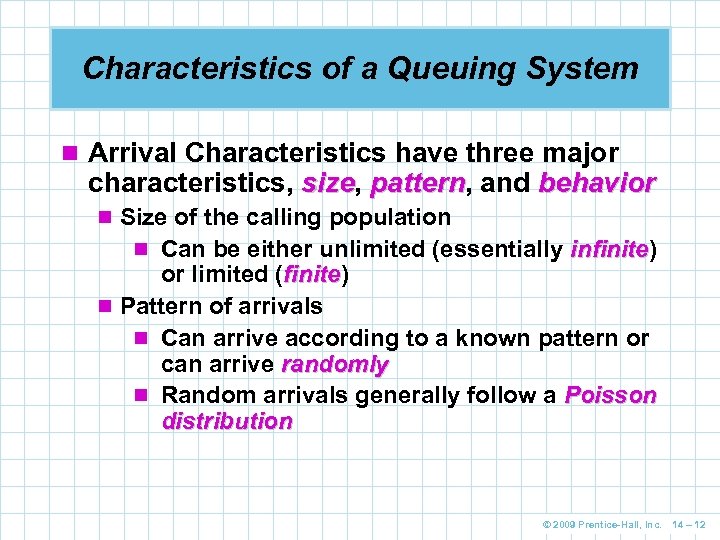 Characteristics of a Queuing System

Arrival Characteristics have three major characteristics, size, pattern, and behavior

Size of the calling population

Can be either unlimited (essentially infinite) or limited (finite)

Pattern of arrivals

Can arrive according to a known pattern or can arrive randomly

Random arrivals generally follow a Poisson distribution

© 2009 Prentice-Hall, Inc. 14 – 12